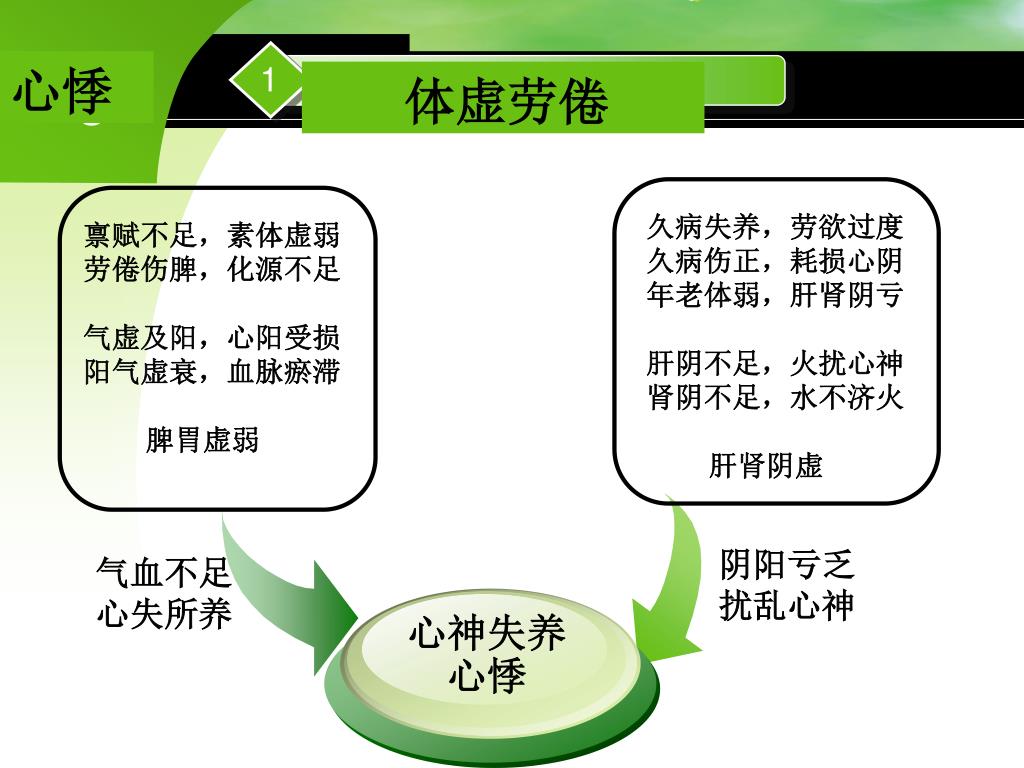 心悸

1

体虚劳倦

禀赋不足，素体虚弱
劳倦伤脾，化源不足

气虚及阳，心阳受损
阳气虚衰，血脉瘀滞

脾胃虚弱

久病失养，劳欲过度
久病伤正，耗损心阴
年老体弱，肝肾阴亏

肝阴不足，火扰心神
肾阴不足，水不济火

肝肾阴虚

气血不足
心失所养

阴阳亏乏
扰乱心神

心神失养
心悸